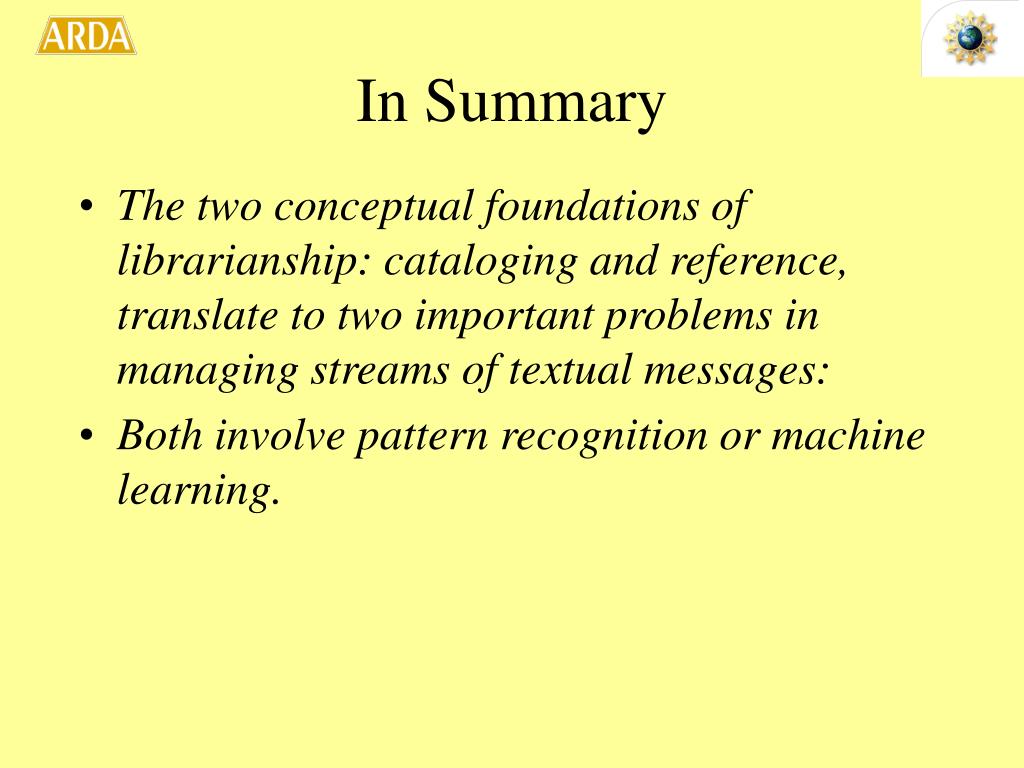 ARDA

In Summary

• The two conceptual foundations of librarianship: cataloging and reference, translate to two important problems in managing streams of textual messages:
• Both involve pattern recognition or machine learning.